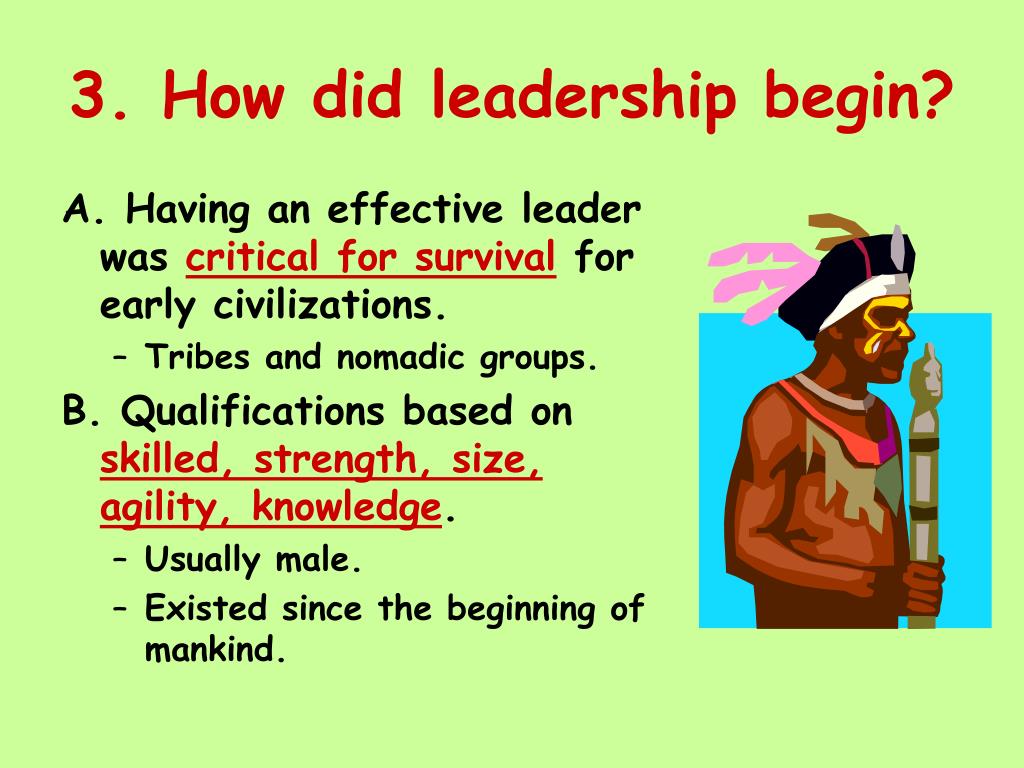 3. How did leadership begin?

A. Having an effective leader was critical for survival for early civilizations.

– Tribes and nomadic groups.

B. Qualifications based on skilled, strength, size, agility, knowledge.

– Usually male.

– Existed since the beginning of mankind.